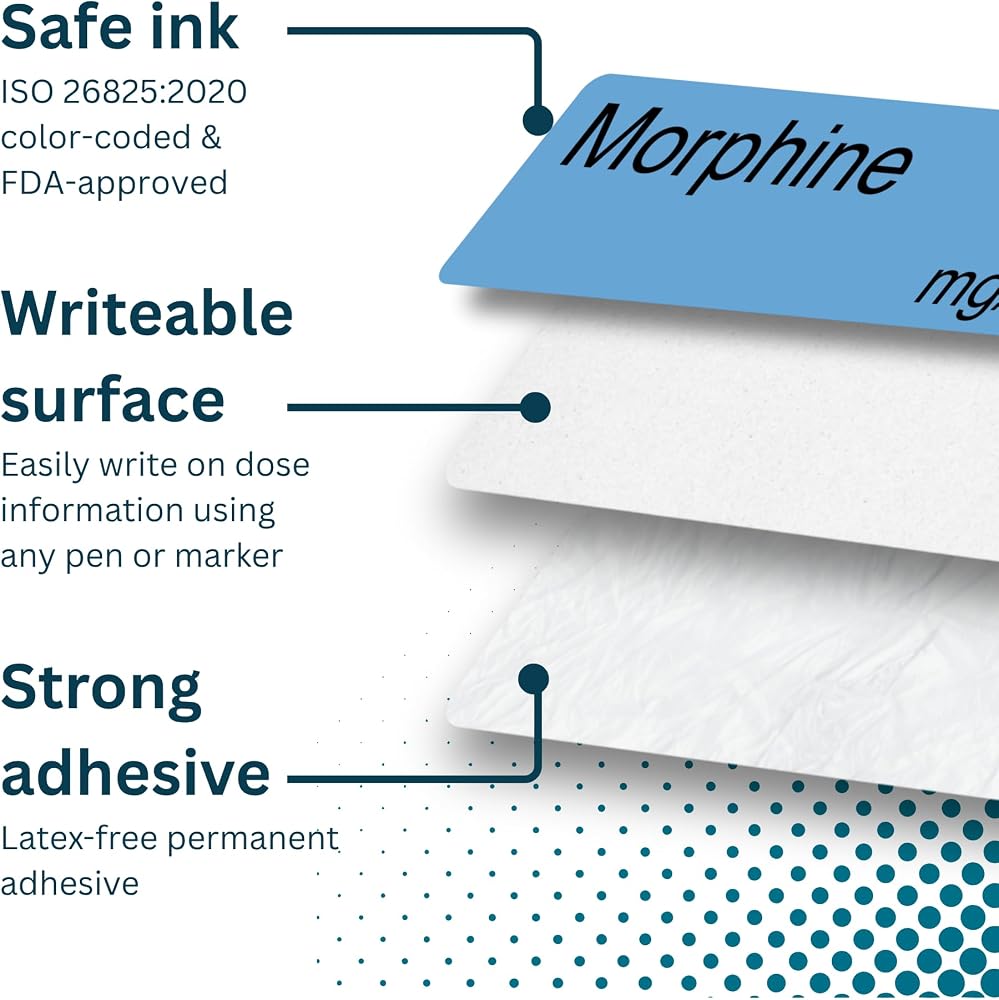 Safe ink
ISO 26825:2020 color-coded & FDA-approved

Morphine
mg

Writeable surface
Easily write on dose information using any pen or marker

Strong adhesive
Latex-free permanent adhesive